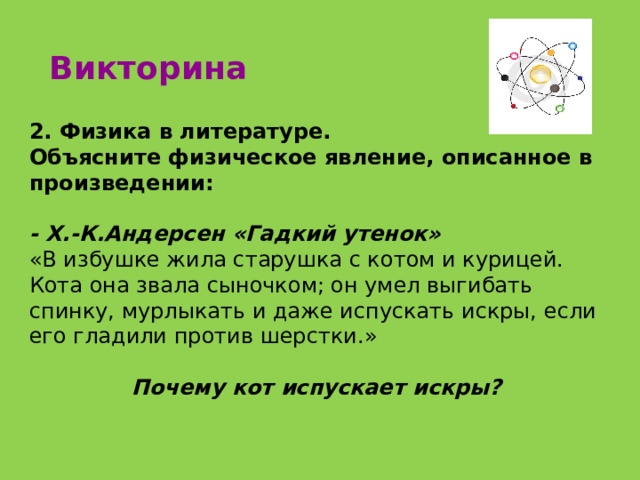 Викторина

2. Физика в литературе.
Объясните физическое явление, описанное в произведении:

- Х.-К.Андерсен «Гадкий утенок»
«В избушке жила старушка с котом и курицей. Кота она звала сыночком; он умел выгибать спинку, мурлыкать и даже испускать искры, если его гладили против шерстки.»

Почему кот испускает искры?